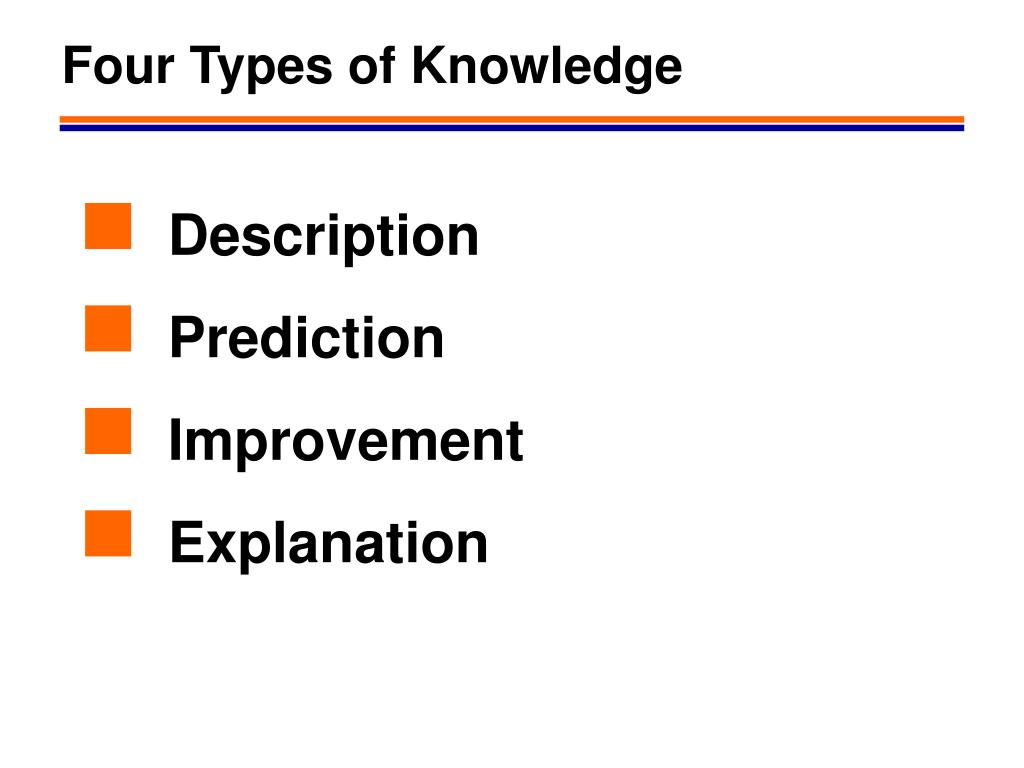 Four Types of Knowledge

Description
Prediction
Improvement
Explanation